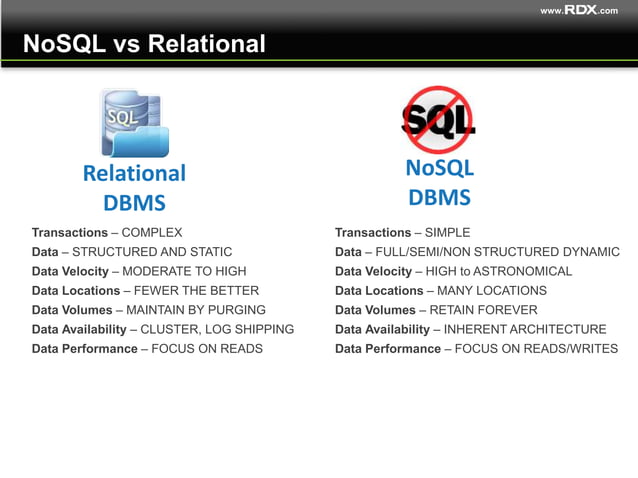 www.RDX.com

NoSQL vs Relational

SQL

Relational DBMS

Transactions – COMPLEX
Data – STRUCTURED AND STATIC
Data Velocity – MODERATE TO HIGH
Data Locations – FEWER THE BETTER
Data Volumes – MAINTAIN BY PURGING
Data Availability – CLUSTER, LOG SHIPPING
Data Performance – FOCUS ON READS

SQL

NoSQL DBMS

Transactions – SIMPLE
Data – FULL/SEMI/NON STRUCTURED DYNAMIC
Data Velocity – HIGH to ASTRONOMICAL
Data Locations – MANY LOCATIONS
Data Volumes – RETAIN FOREVER
Data Availability – INHERENT ARCHITECTURE
Data Performance – FOCUS ON READS/WRITES